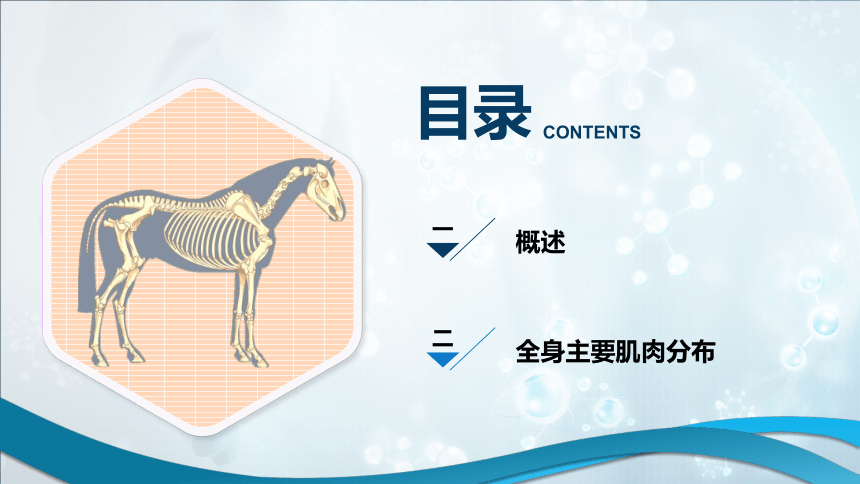 目录 CONTENTS

一

概述

二

全身主要肌肉分布